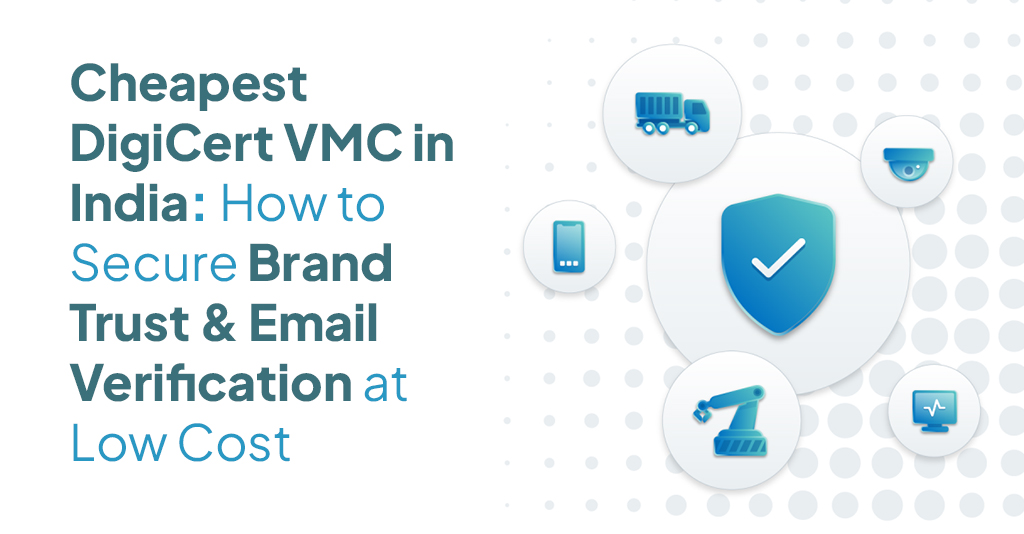 Cheapest DigiCert VMC in India: How to Secure Brand Trust & Email Verification at Low Cost